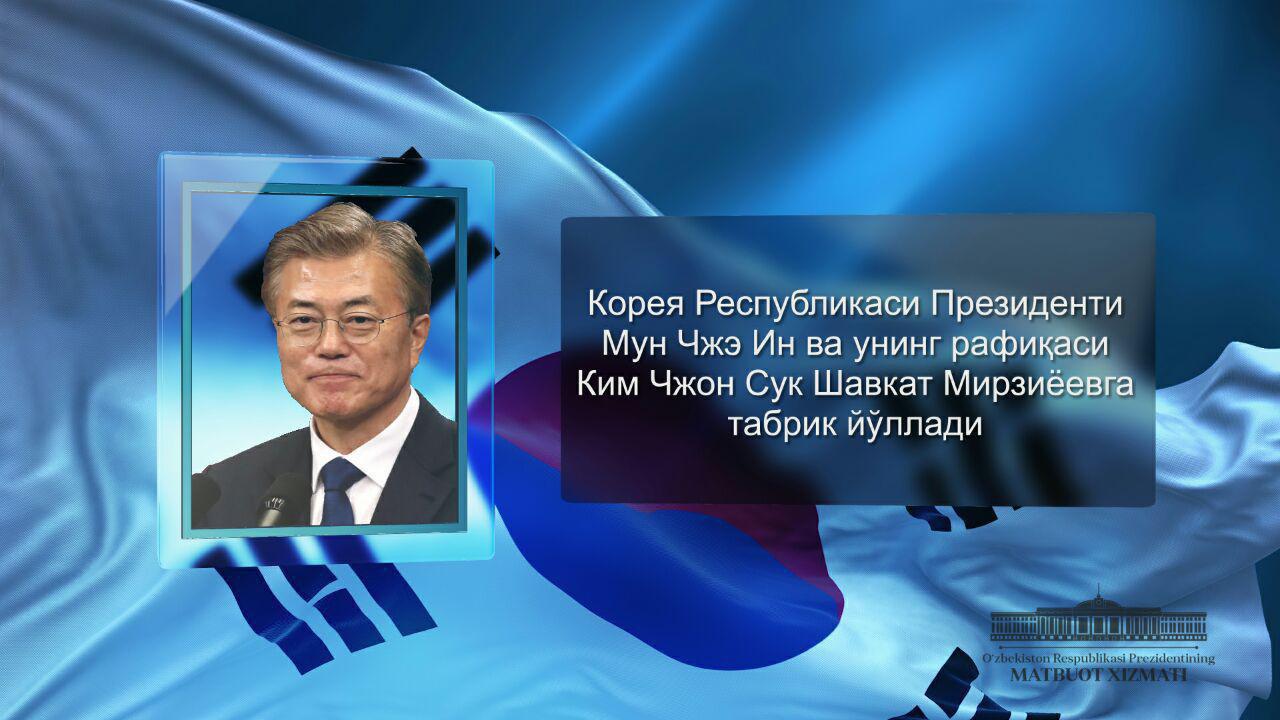 Корея Республикаси Президенти Мун Чжэ Ин ва унинг рафиқаси Ким Чжон Сук Шавкат Мирзиёевга табрик йўллади

O'zbekiston Respublikasi Prezidentining
MATBUOT XIZMATI